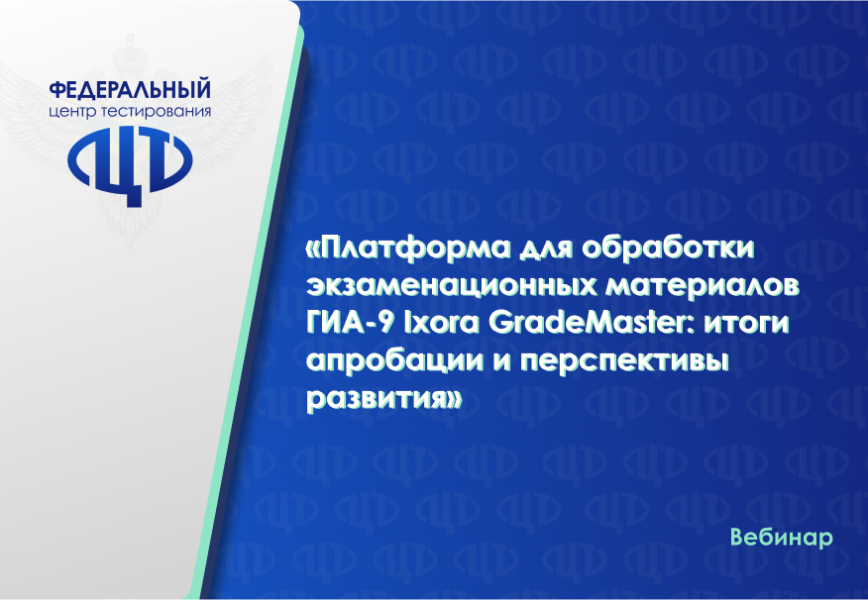 ФЕДЕРАЛЬНЫЙ
центр тестирования

ЦТ

«Платформа для обработки экзаменационных материалов ГИА-9 Ixora GradeMaster: итоги апробации и перспективы развития»

Вебинар